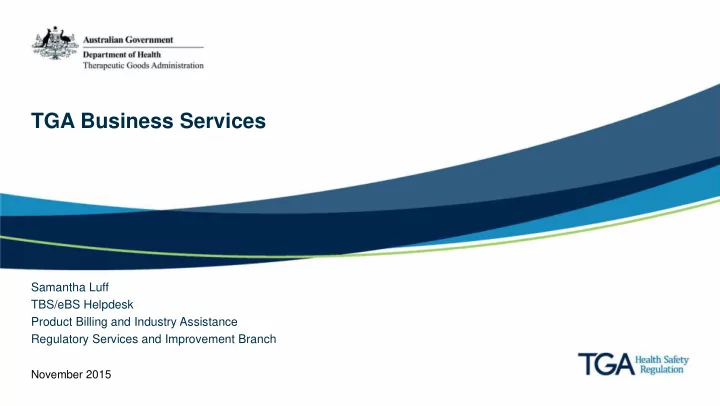 Australian Government
Department of Health
Therapeutic Goods Administration

TGA Business Services

Samantha Luff
TBS/eBS Helpdesk
Product Billing and Industry Assistance
Regulatory Services and Improvement Branch

November 2015

TGA Health Safety Regulation